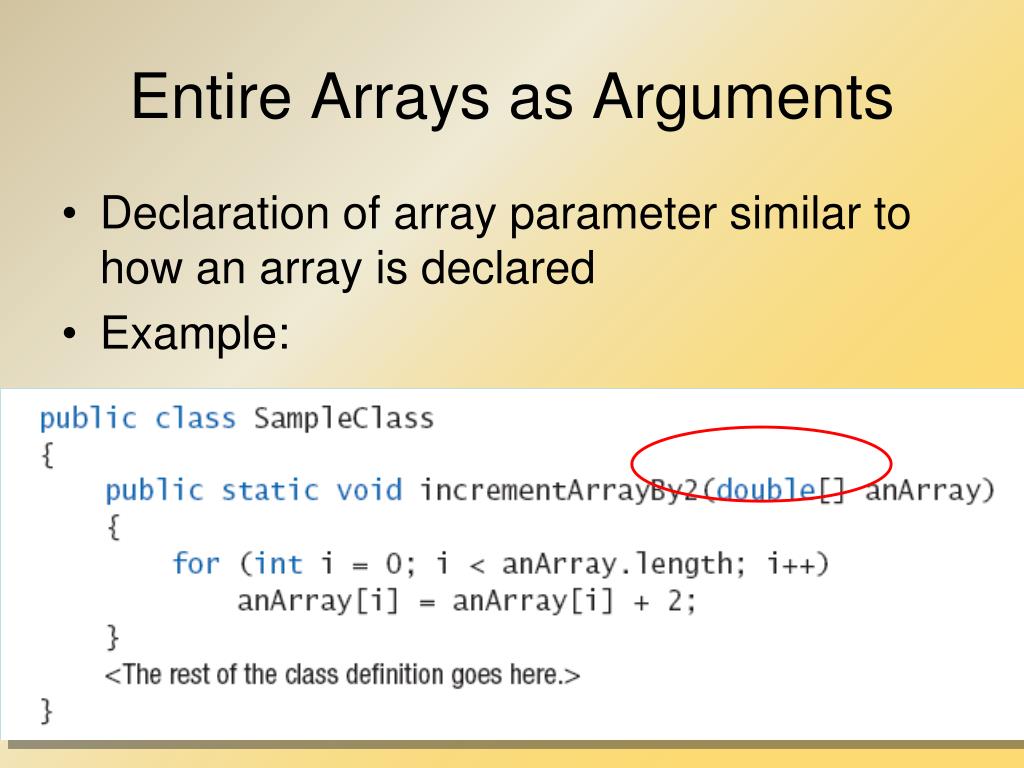 Entire Arrays as Arguments

• Declaration of array parameter similar to how an array is declared
• Example:

public class SampleClass
{
    public static void incrementArrayBy2(double[] anArray)
    {
        for (int i = 0; i < anArray.length; i++)
            anArray[i] = anArray[i] + 2;
    }
    <The rest of the class definition goes here.>
}